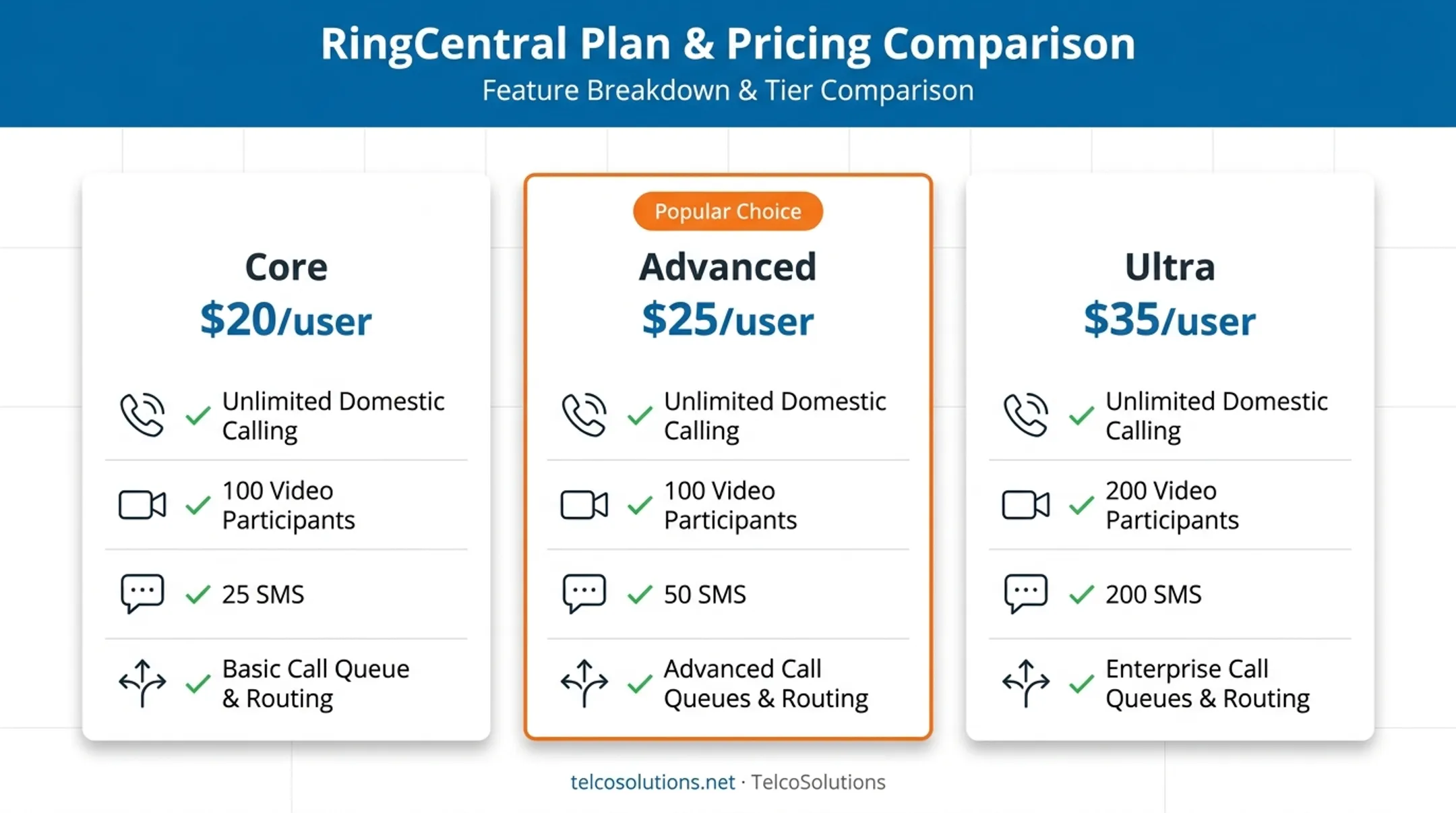 RingCentral Plan & Pricing Comparison
Feature Breakdown & Tier Comparison

Core
$20/user
Unlimited Domestic Calling
100 Video Participants
25 SMS
Basic Call Queue & Routing

Popular Choice
Advanced
$25/user
Unlimited Domestic Calling
100 Video Participants
50 SMS
Advanced Call Queues & Routing

Ultra
$35/user
Unlimited Domestic Calling
200 Video Participants
200 SMS
Enterprise Call Queues & Routing

telcosolutions.net · TelcoSolutions